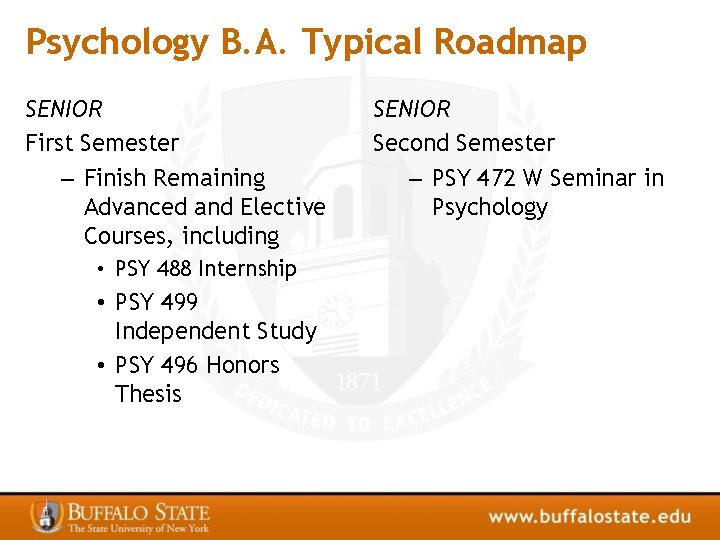 Psychology B.A. Typical Roadmap

SENIOR
First Semester

– Finish Remaining Advanced and Elective Courses, including

• PSY 488 Internship
• PSY 499 Independent Study
• PSY 496 Honors Thesis

SENIOR
Second Semester

– PSY 472 W Seminar in Psychology

1871
DEDICATED TO EXCELLENCE

BUFFALO STATE
The State University of New York

www.buffalostate.edu